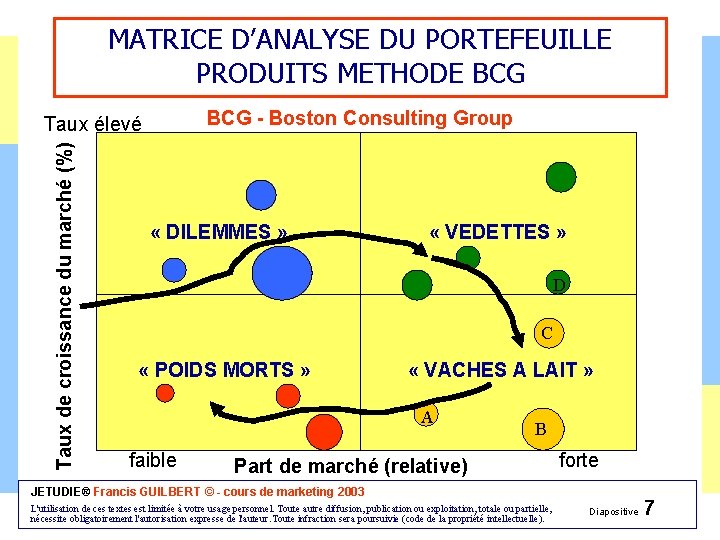 MATRICE D'ANALYSE DU PORTEFEUILLE PRODUITS METHODE BCG

BCG - Boston Consulting Group

Taux élevé

Taux de croissance du marché (%)

« DILEMMES »

« VEDETTES »

D

C

« POIDS MORTS »

« VACHES A LAIT »

A

B

faible

Part de marché (relative)

forte

JETUDIE® Francis GUILBERT © - cours de marketing 2003

L'utilisation de ces textes est limitée à votre usage personnel. Toute autre diffusion, publication ou exploitation, totale ou partielle, nécessite obligatoirement l'autorisation expresse de l'auteur. Toute infraction sera poursuivie (code de la propriété intellectuelle).

Diapositive 7